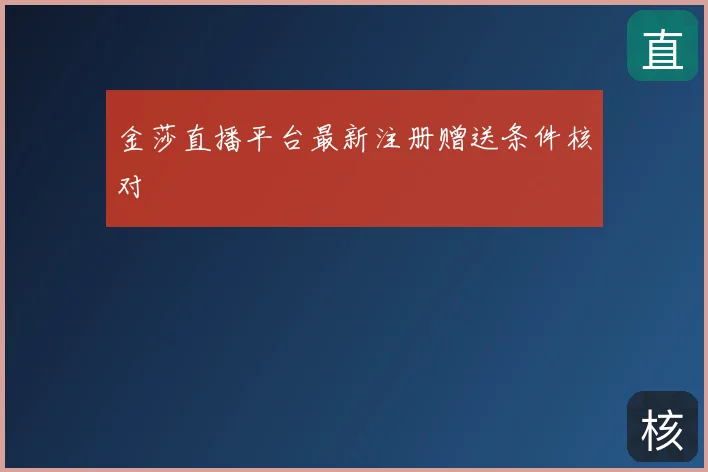 直

金莎直播平台最新注册赠送条件核对

核